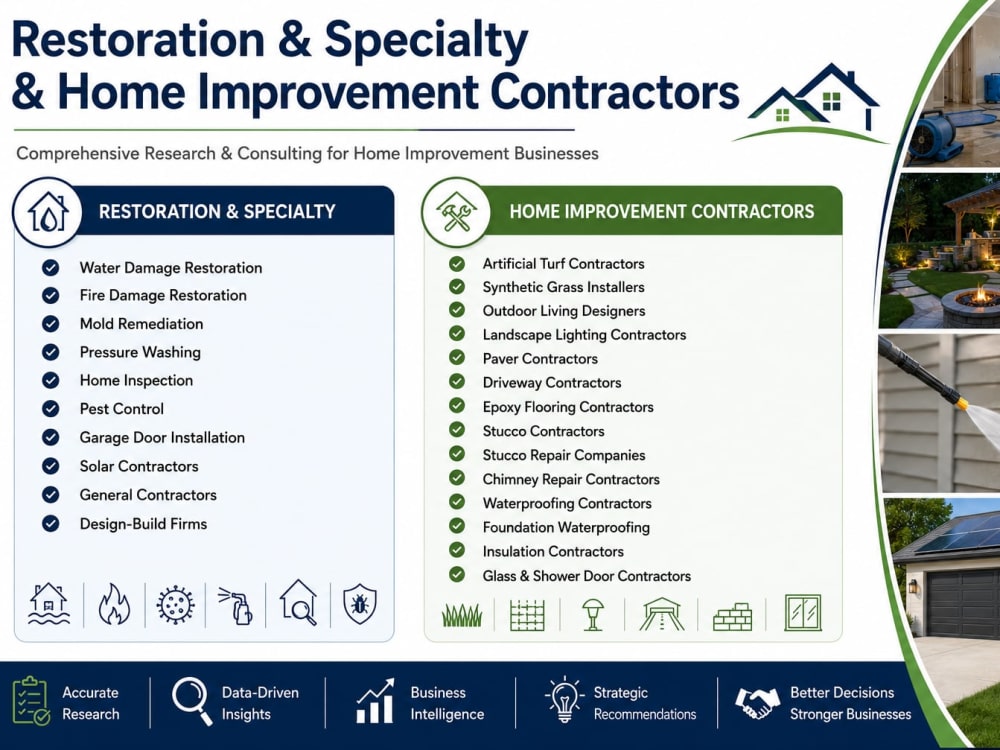 Restoration & Specialty & Home Improvement Contractors

Comprehensive Research & Consulting for Home Improvement Businesses

RESTORATION & SPECIALTY

Water Damage Restoration
Fire Damage Restoration
Mold Remediation
Pressure Washing
Home Inspection
Pest Control
Garage Door Installation
Solar Contractors
General Contractors
Design-Build Firms

HOME IMPROVEMENT CONTRACTORS

Artificial Turf Contractors
Synthetic Grass Installers
Outdoor Living Designers
Landscape Lighting Contractors
Paver Contractors
Driveway Contractors
Epoxy Flooring Contractors
Stucco Contractors
Stucco Repair Companies
Chimney Repair Contractors
Waterproofing Contractors
Foundation Waterproofing
Insulation Contractors
Glass & Shower Door Contractors

Accurate Research

Data-Driven Insights

Business Intelligence

Strategic Recommendations

Better Decisions Stronger Businesses